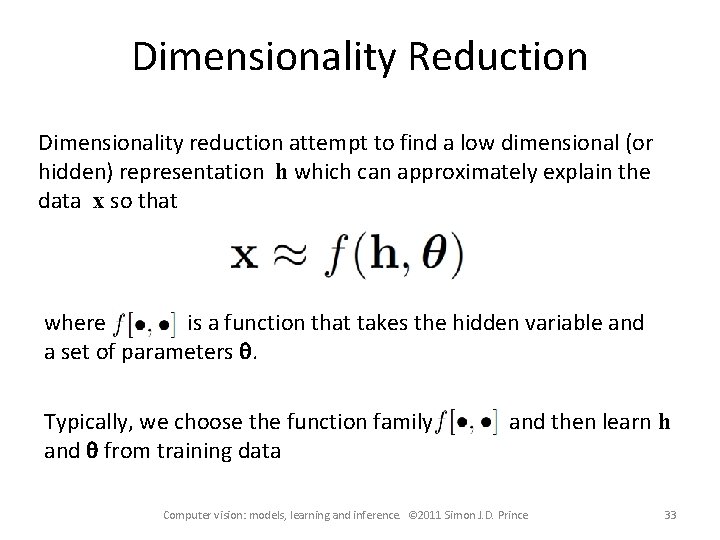 Dimensionality Reduction

Dimensionality reduction attempt to find a low dimensional (or hidden) representation $\mathbf{h}$ which can approximately explain the data $\mathbf{x}$ so that

$\mathbf{x} \approx f(\mathbf{h}, \boldsymbol{\theta})$

where $f[\bullet, \bullet]$ is a function that takes the hidden variable and a set of parameters $\boldsymbol{\theta}$.

Typically, we choose the function family $f[\bullet, \bullet]$ and then learn $\mathbf{h}$ and $\boldsymbol{\theta}$ from training data

Computer vision: models, learning and inference. ©2011 Simon J.D. Prince 33